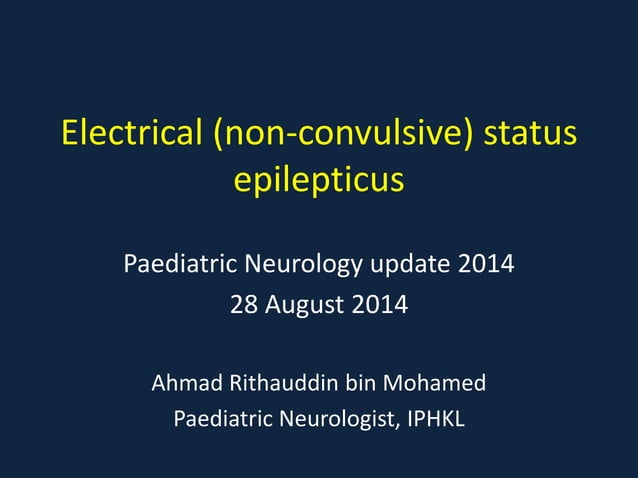 Electrical (non-convulsive) status epilepticus

Paediatric Neurology update 2014
28 August 2014

Ahmad Rithauddin bin Mohamed
Paediatric Neurologist, IPHKL